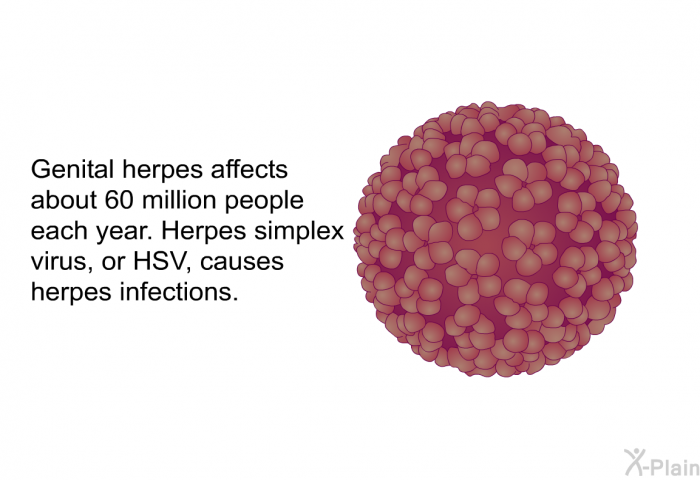 Genital herpes affects about 60 million people each year. Herpes simplex virus, or HSV, causes herpes infections.

X-Plain